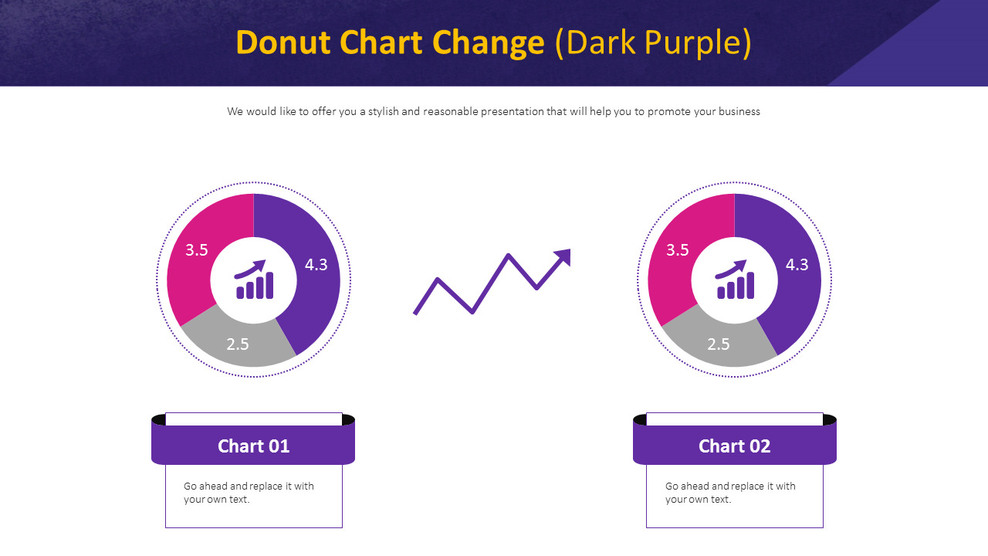 Donut Chart Change (Dark Purple)

We would like to offer you a stylish and reasonable presentation that will help you to promote your business

3.5
4.3
2.5

3.5
4.3
2.5

Chart 01

Go ahead and replace it with your own text.

Chart 02

Go ahead and replace it with your own text.